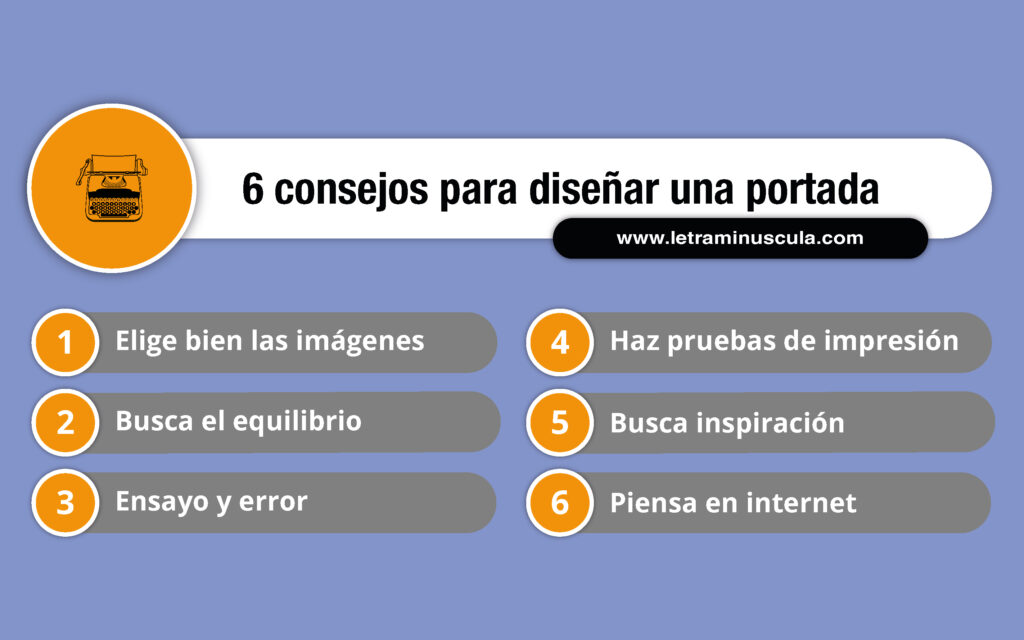 6 consejos para diseñar una portada

www.letraminuscula.com

1 Elige bien las imágenes

2 Busca el equilibrio

3 Ensayo y error

4 Haz pruebas de impresión

5 Busca inspiración

6 Piensa en internet